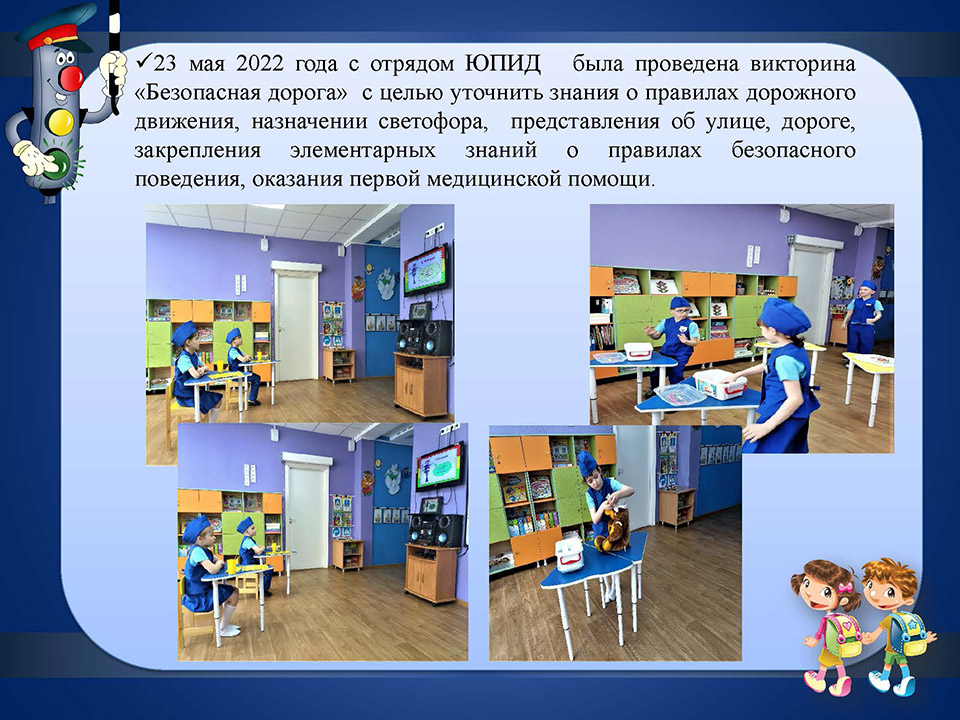 ✓23 мая 2022 года с отрядом ЮПИД была проведена викторина «Безопасная дорога» с целью уточнить знания о правилах дорожного движения, назначении светофора, представления об улице, дороге, закрепления элементарных знаний о правилах безопасного поведения, оказания первой медицинской помощи.